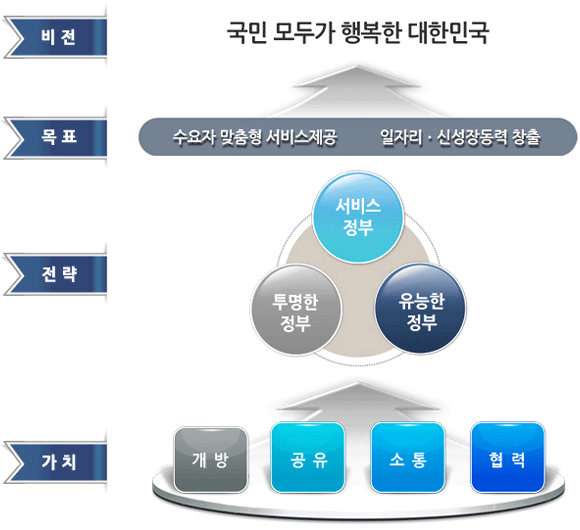 비 전

국민 모두가 행복한 대한민국

목 표

수요자 맞춤형 서비스제공

일자리 · 신성장동력 창출

전 략

서비스 정부

투명한 정부

유능한 정부

가 치

개 방

공 유

소 통

협 력